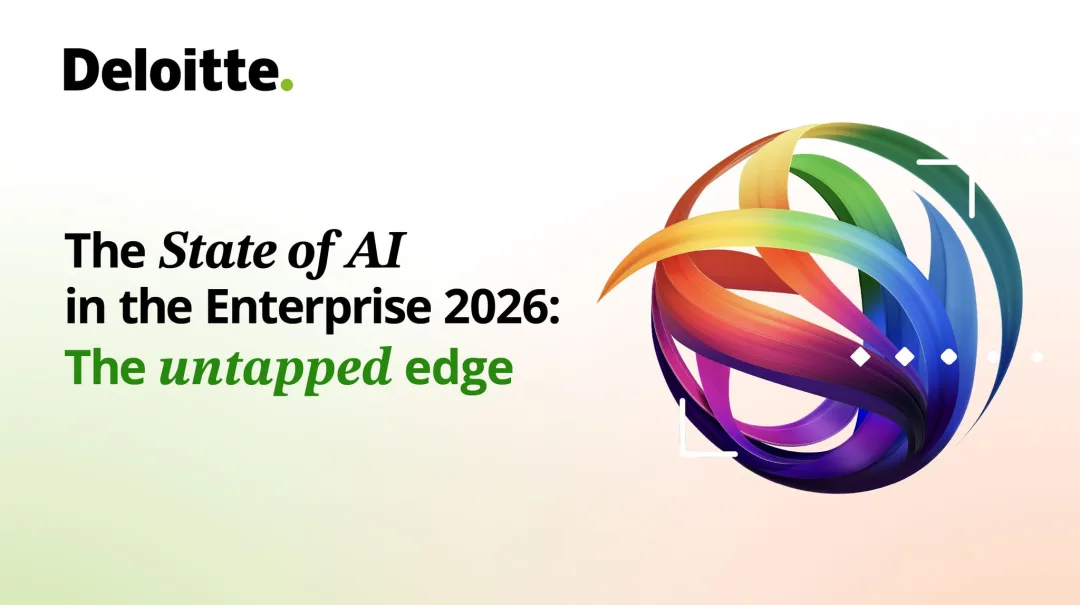 Deloitte.

The State of AI in the Enterprise 2026: The untapped edge